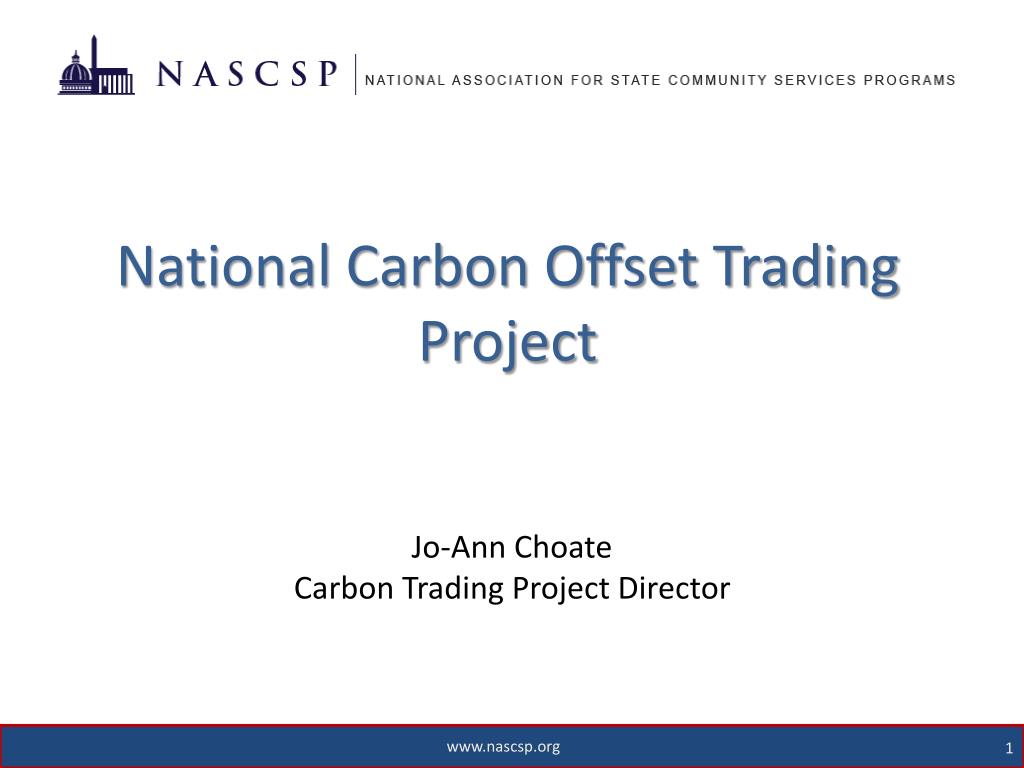 NASCSP | NATIONAL ASSOCIATION FOR STATE COMMUNITY SERVICES PROGRAMS

National Carbon Offset Trading Project

Jo-Ann Choate
Carbon Trading Project Director

www.nascsp.org

1